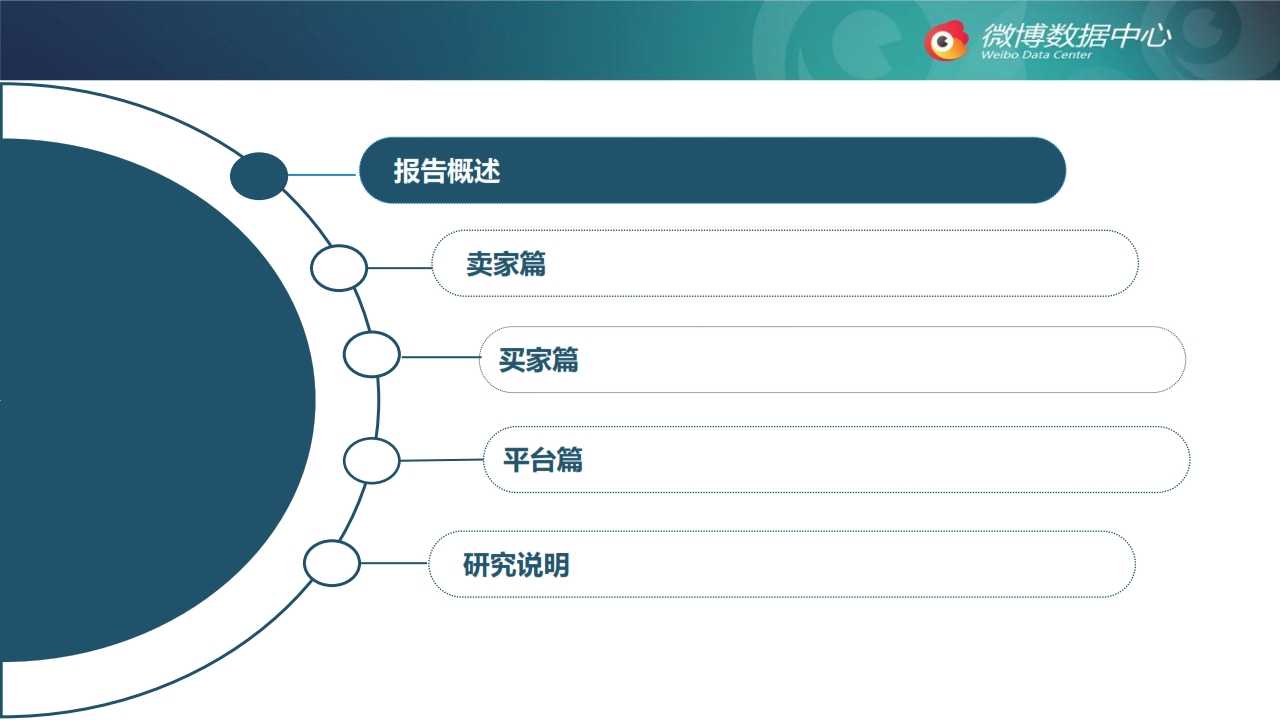 微博数据中心
Weibo Data Center

报告概述

卖家篇

买家篇

平台篇

研究说明